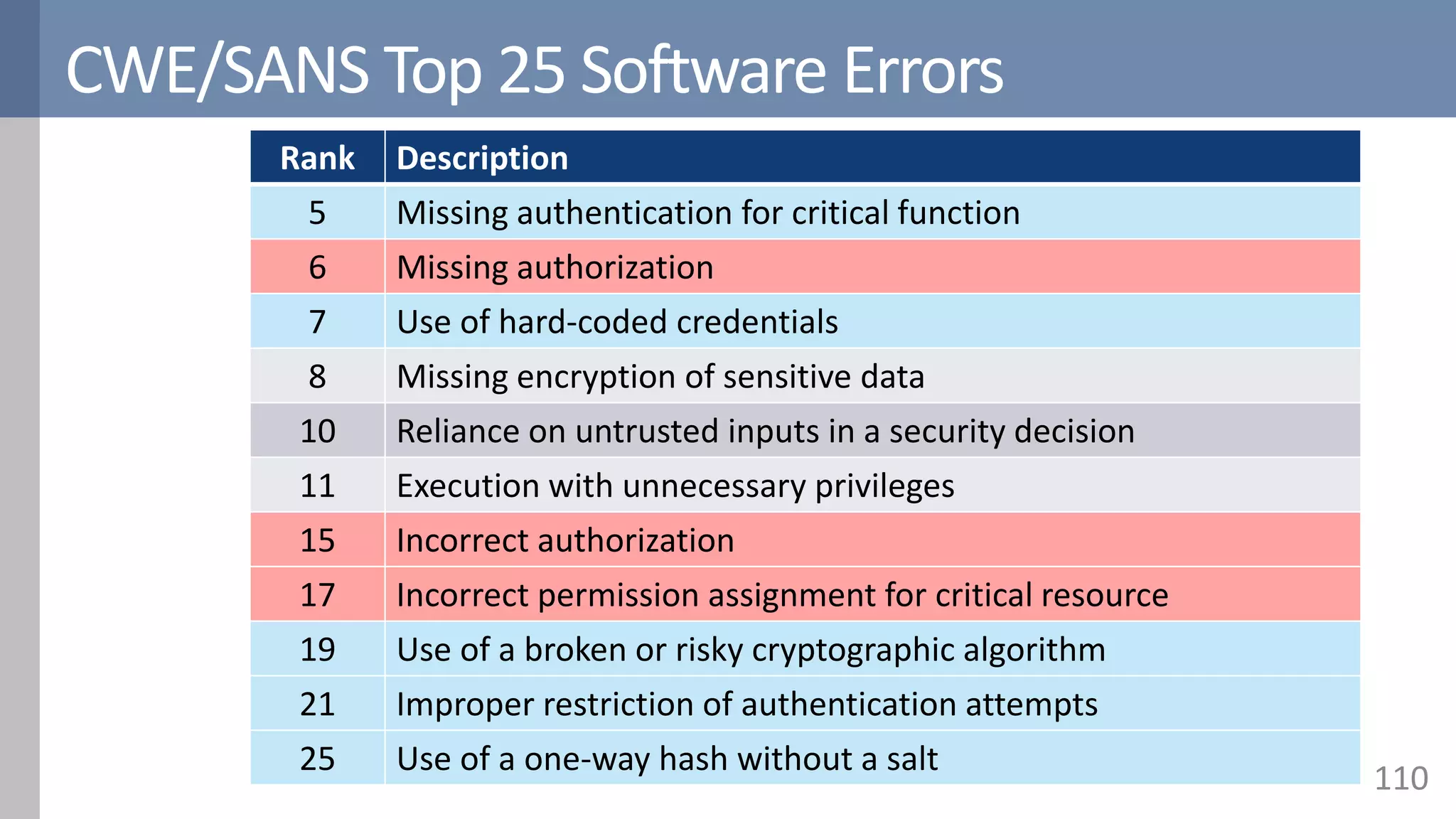 CWE/SANS Top 25 Software Errors

| Rank | Description |
|---|---|
| 5 | Missing authentication for critical function |
| 6 | Missing authorization |
| 7 | Use of hard-coded credentials |
| 8 | Missing encryption of sensitive data |
| 10 | Reliance on untrusted inputs in a security decision |
| 11 | Execution with unnecessary privileges |
| 15 | Incorrect authorization |
| 17 | Incorrect permission assignment for critical resource |
| 19 | Use of a broken or risky cryptographic algorithm |
| 21 | Improper restriction of authentication attempts |
| 25 | Use of a one-way hash without a salt |

110